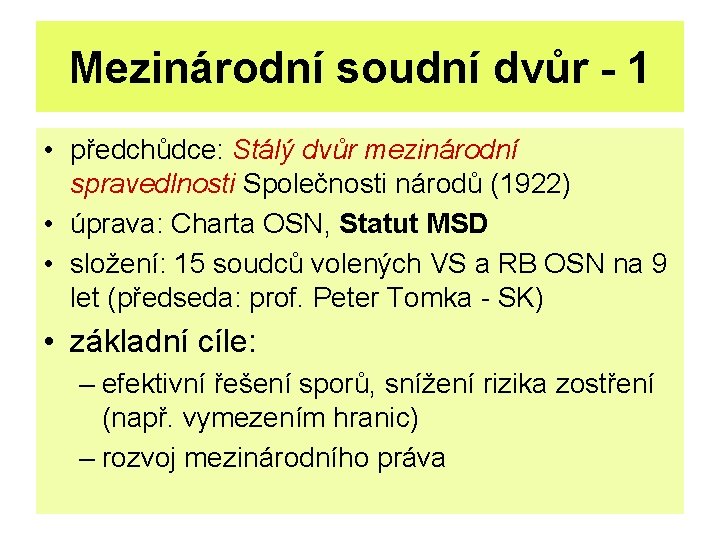 Mezinárodní soudní dvůr - 1

• předchůdce: Stálý dvůr mezinárodní spravedlnosti Společnosti národů (1922)
• úprava: Charta OSN, Statut MSD
• složení: 15 soudců volených VS a RB OSN na 9 let (předseda: prof. Peter Tomka - SK)
• základní cíle:
– efektivní řešení sporů, snížení rizika zostření (např. vymezením hranic)
– rozvoj mezinárodního práva